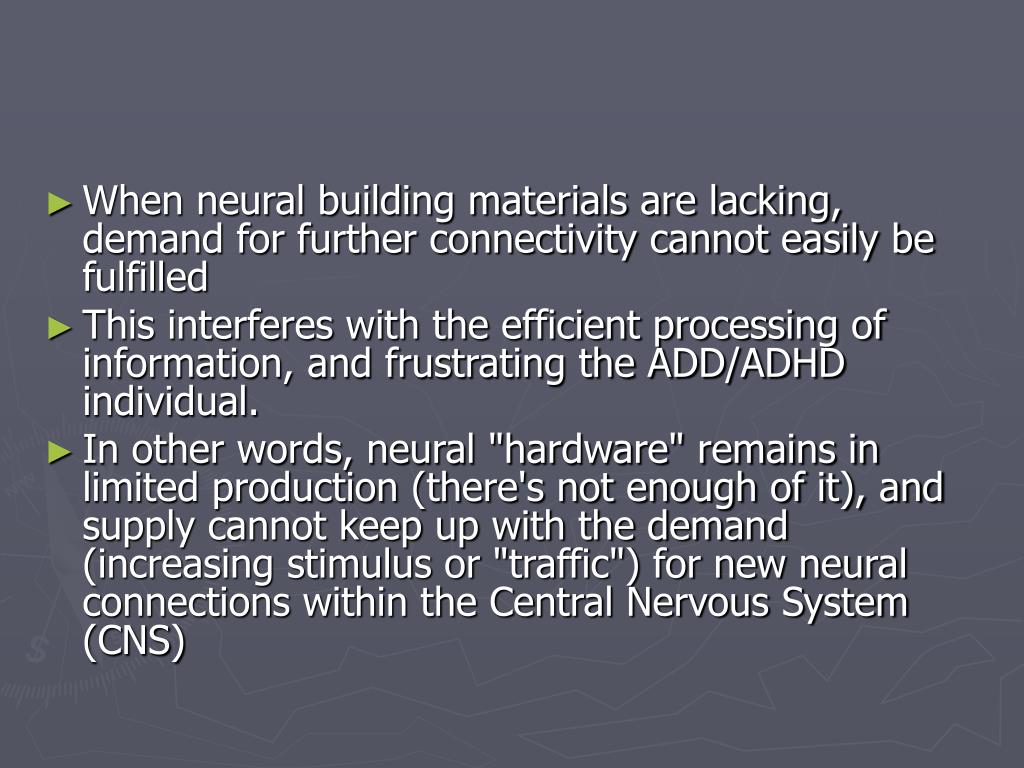 ► When neural building materials are lacking, demand for further connectivity cannot easily be fulfilled

► This interferes with the efficient processing of information, and frustrating the ADD/ADHD individual.

► In other words, neural "hardware" remains in limited production (there's not enough of it), and supply cannot keep up with the demand (increasing stimulus or "traffic") for new neural connections within the Central Nervous System (CNS)